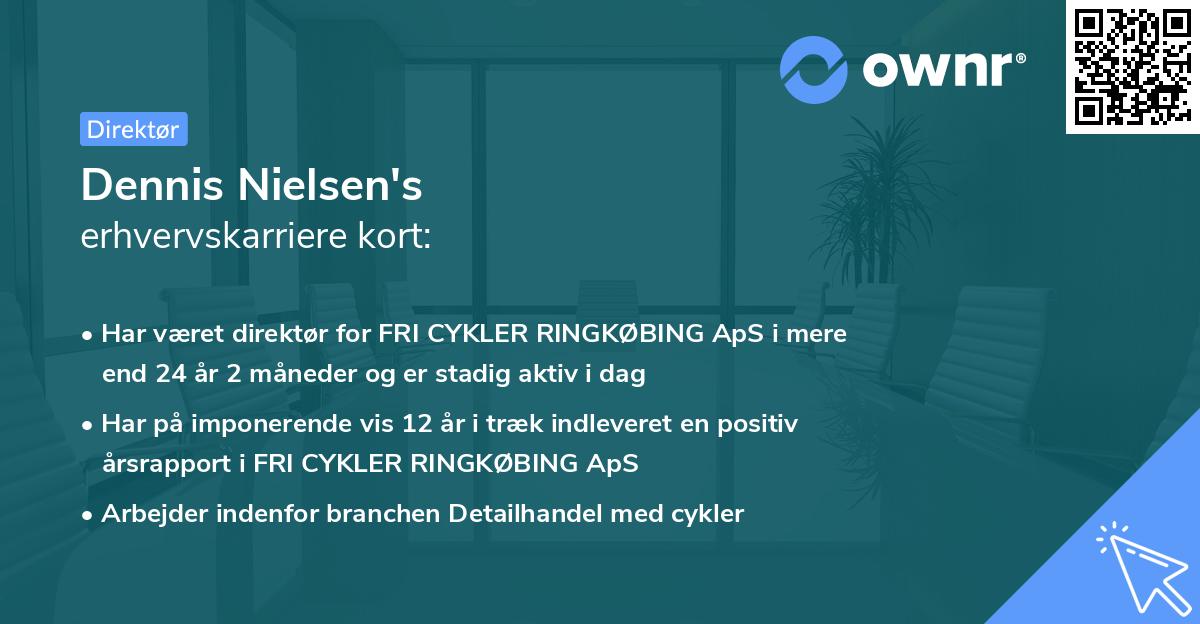 ownr®

Direktør

Dennis Nielsen's
erhvervskarriere kort:

• Har været direktør for FRI CYKLER RINGKØBING ApS i mere end 24 år 2 måneder og er stadig aktiv i dag

• Har på imponerende vis 12 år i træk indleveret en positiv årsrapport i FRI CYKLER RINGKØBING ApS

• Arbejder indenfor branchen Detailhandel med cykler